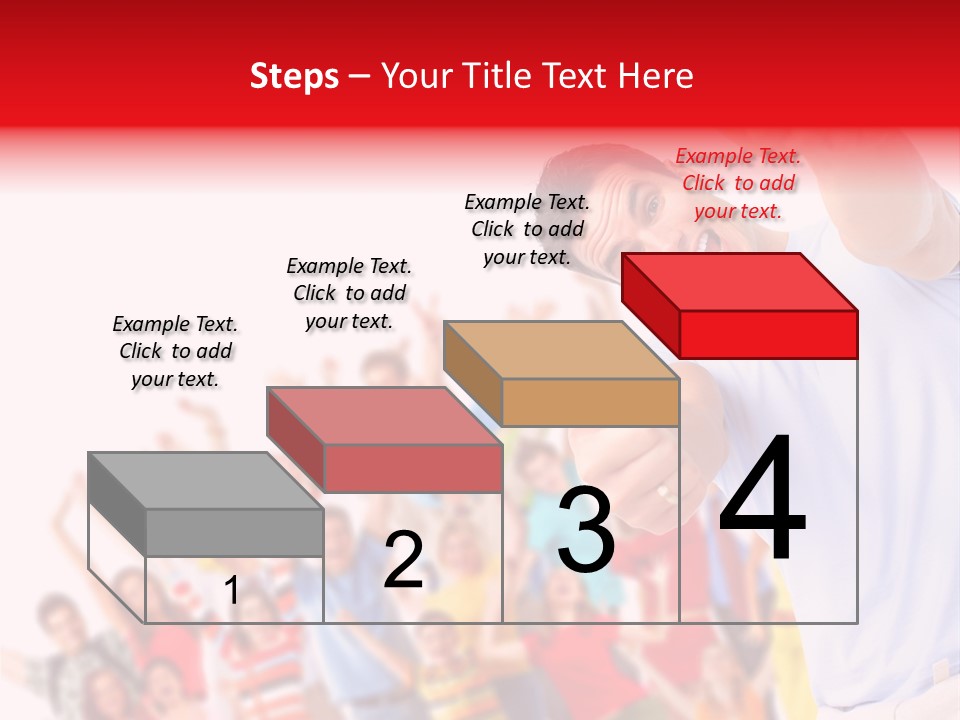 Steps – Your Title Text Here

Example Text. Click to add your text.

Example Text. Click to add your text.

Example Text. Click to add your text.

Example Text. Click to add your text.

1

2

3

4